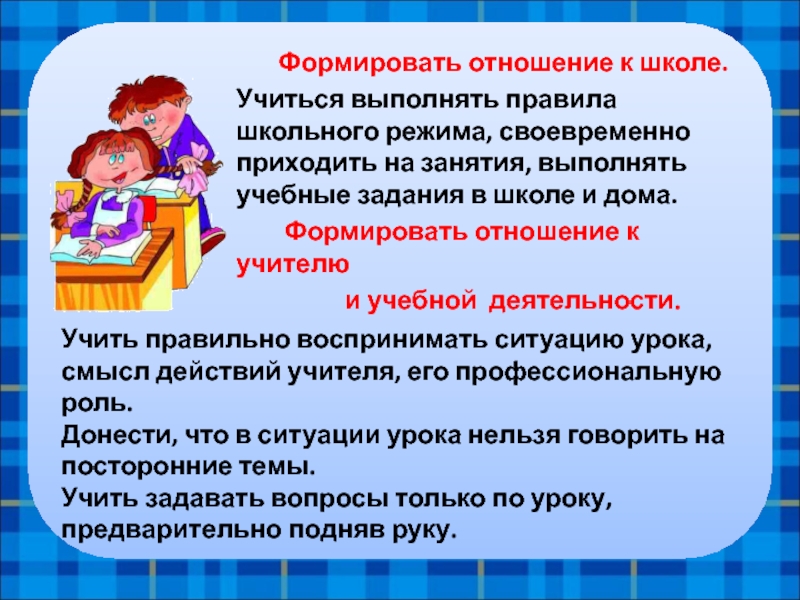 Формировать отношение к школе.

Учиться выполнять правила школьного режима, своевременно приходить на занятия, выполнять учебные задания в школе и дома.

Формировать отношение к учителю

и учебной деятельности.

Учить правильно воспринимать ситуацию урока, смысл действий учителя, его профессиональную роль.
Донести, что в ситуации урока нельзя говорить на посторонние темы.
Учить задавать вопросы только по уроку, предварительно подняв руку.